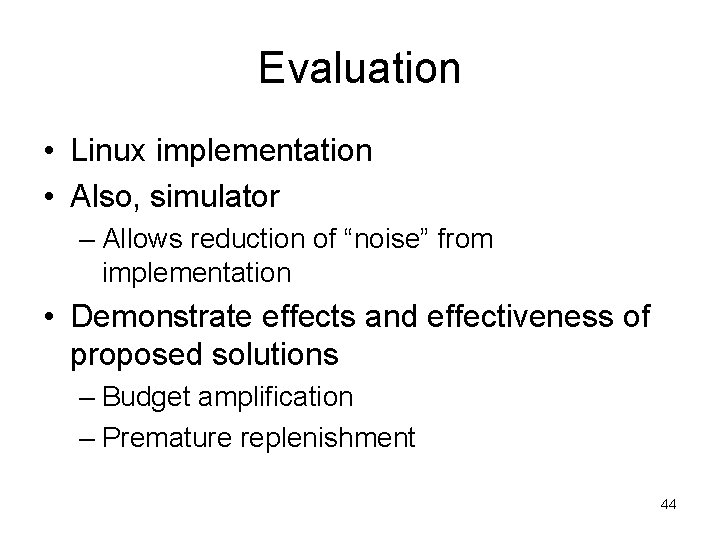 Evaluation

• Linux implementation
• Also, simulator
– Allows reduction of “noise” from implementation
• Demonstrate effects and effectiveness of proposed solutions
– Budget amplification
– Premature replenishment

44